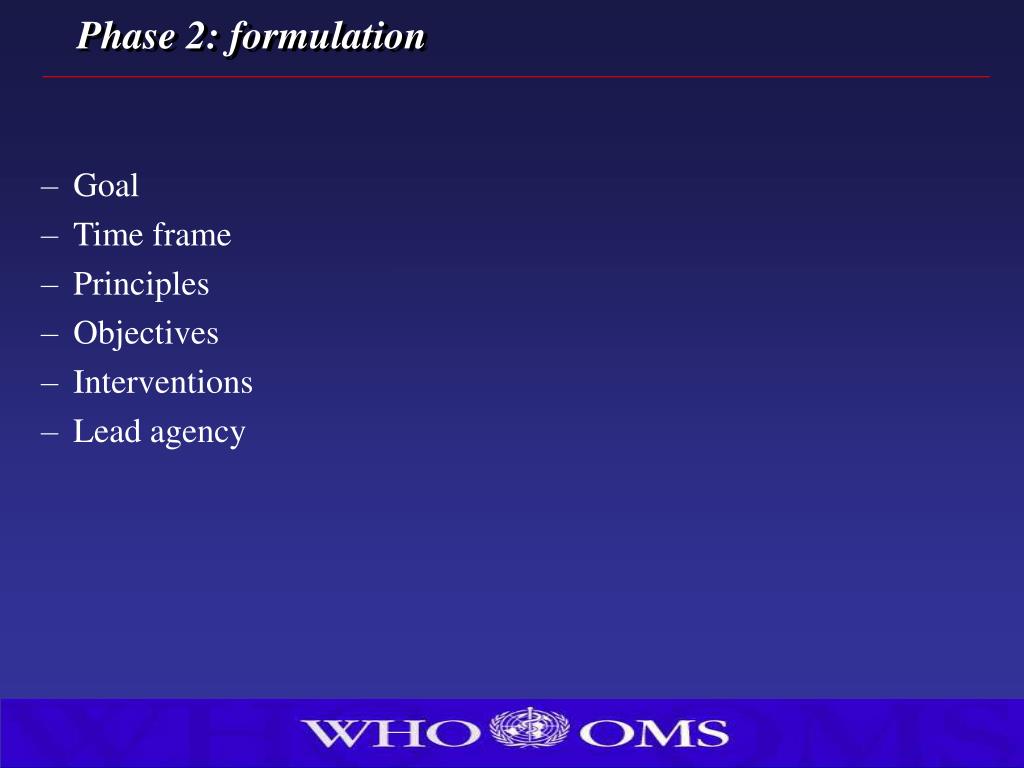 Phase 2: formulation

– Goal
– Time frame
– Principles
– Objectives
– Interventions
– Lead agency

WHO OMS